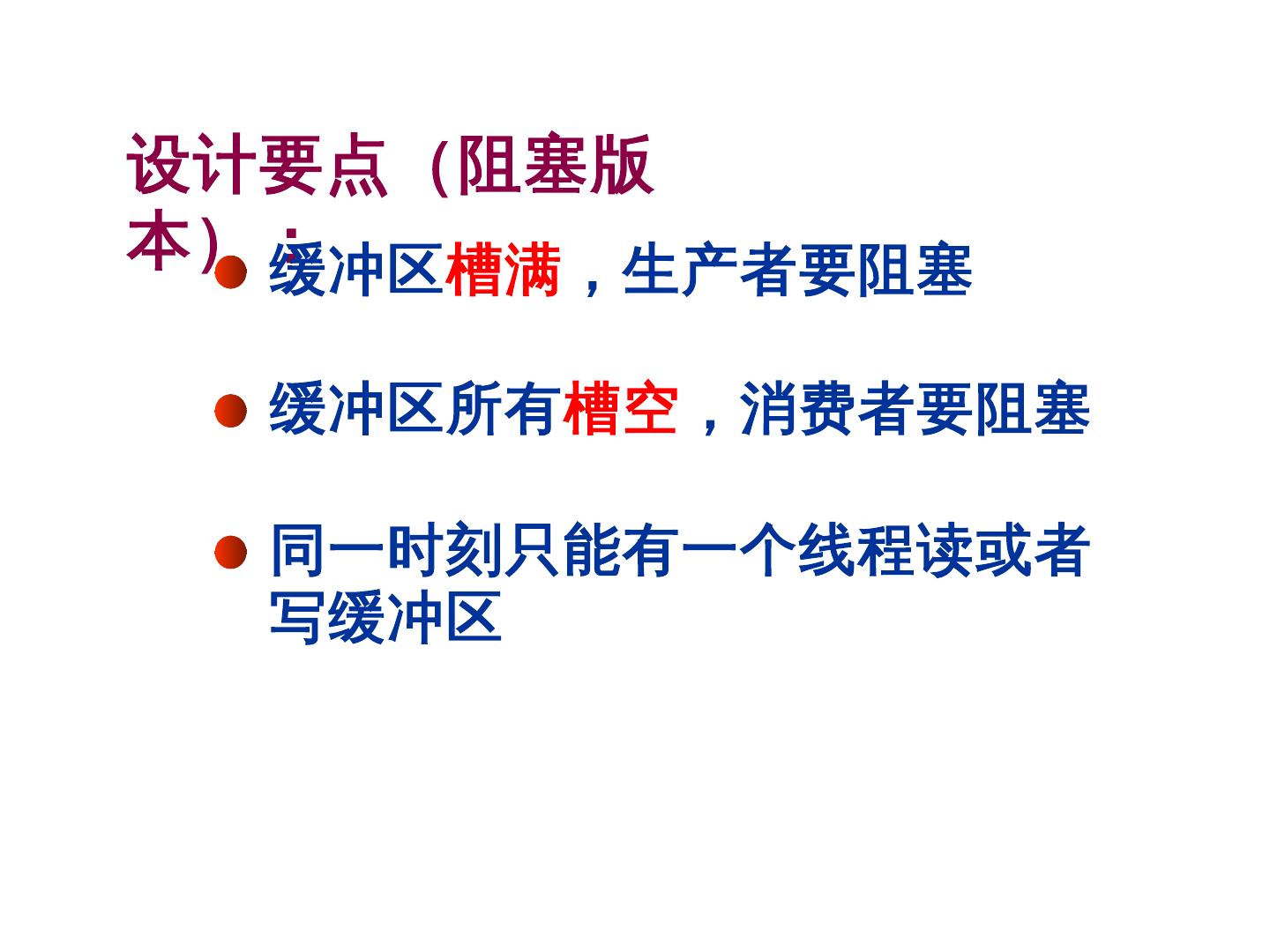 设计要点（阻塞版本）：

缓冲区槽满，生产者要阻塞

缓冲区所有槽空，消费者要阻塞

同一时刻只能有一个线程读或者写缓冲区